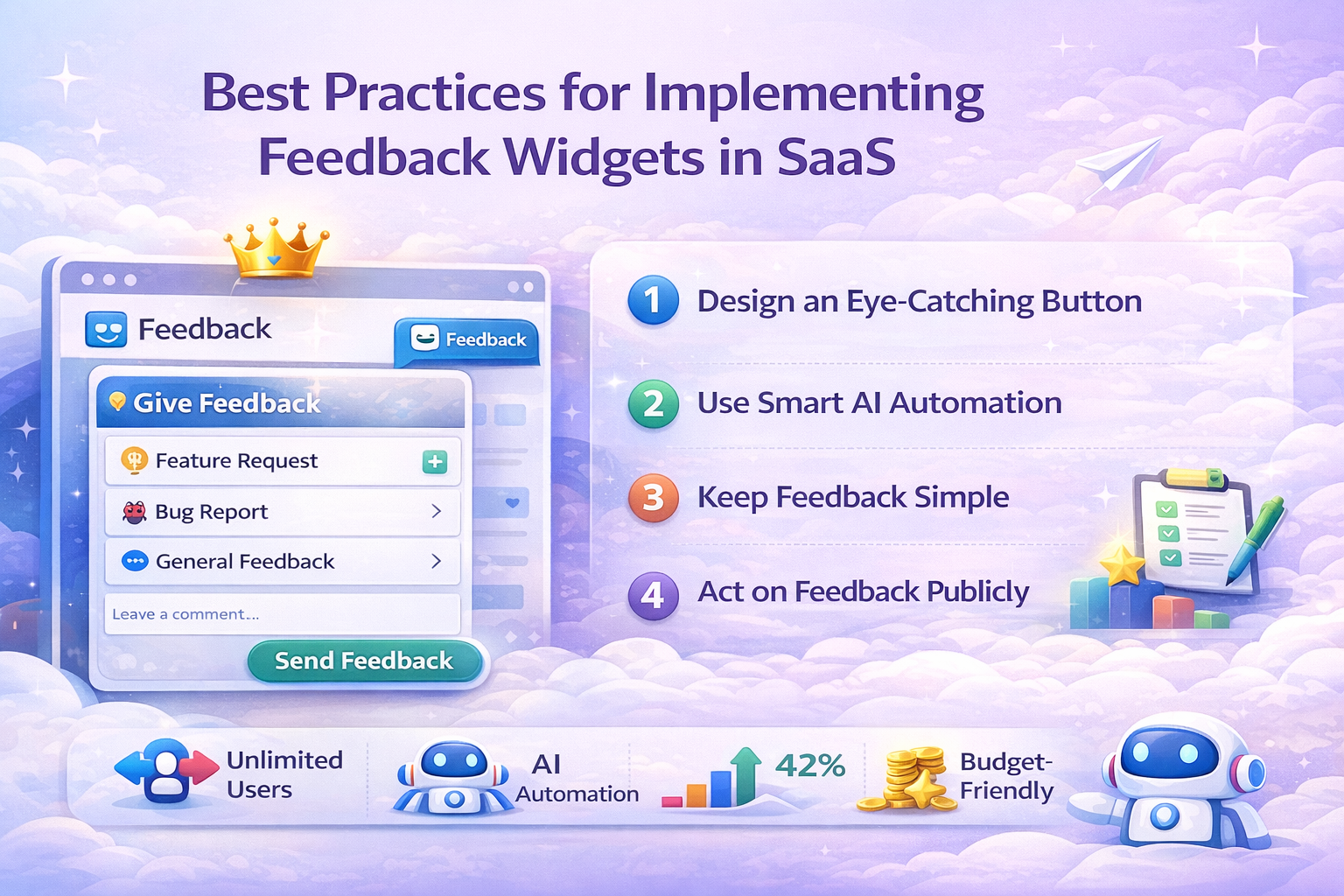 Best Practices for Implementing Feedback Widgets in SaaS

Feedback

Feedback

Give Feedback

Feature Request

Bug Report

General Feedback

Leave a comment...

Send Feedback

1 Design an Eye-Catching Button

2 Use Smart AI Automation

3 Keep Feedback Simple

4 Act on Feedback Publicly

Unlimited Users

AI Automation

42%

Budget-Friendly